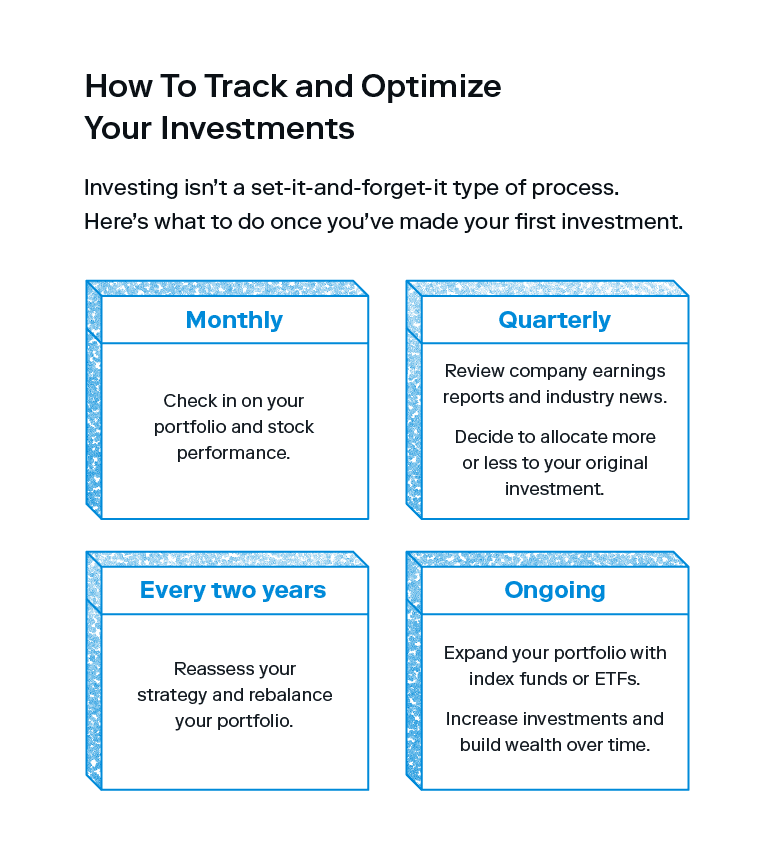 How To Track and Optimize Your Investments

Investing isn't a set-it-and-forget-it type of process. Here's what to do once you've made your first investment.

Monthly

Check in on your portfolio and stock performance.

Quarterly

Review company earnings reports and industry news.

Decide to allocate more or less to your original investment.

Every two years

Reassess your strategy and rebalance your portfolio.

Ongoing

Expand your portfolio with index funds or ETFs.

Increase investments and build wealth over time.